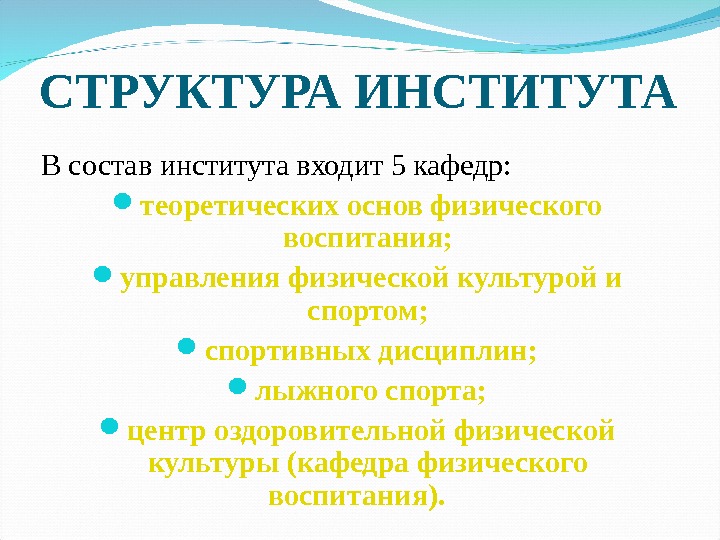 СТРУКТУРА ИНСТИТУТА

В состав института входит 5 кафедр:

- теоретических основ физического воспитания;
- управления физической культурой и спортом;
- спортивных дисциплин;
- лыжного спорта;
- центр оздоровительной физической культуры (кафедра физического воспитания).